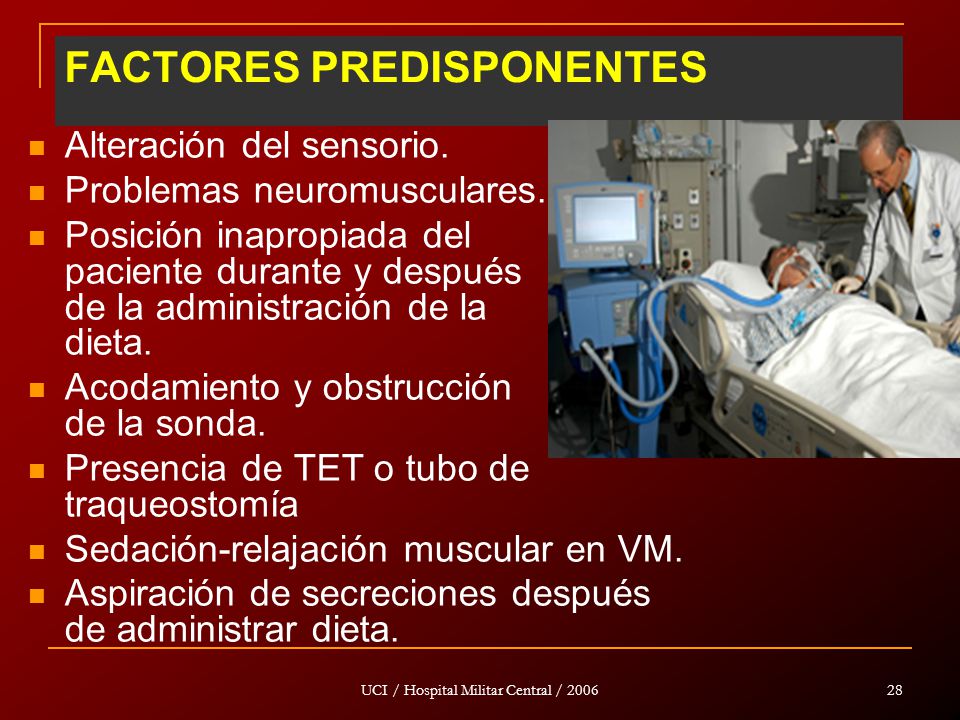 FACTORES PREDISPONENTES

- Alteración del sensorio.
- Problemas neuromusculares.
- Posición inapropiada del paciente durante y después de la administración de la dieta.
- Acodamiento y obstrucción de la sonda.
- Presencia de TET o tubo de traqueostomía
- Sedación-relajación muscular en VM.
- Aspiración de secreciones después de administrar dieta.

UCI / Hospital Militar Central / 2006

28